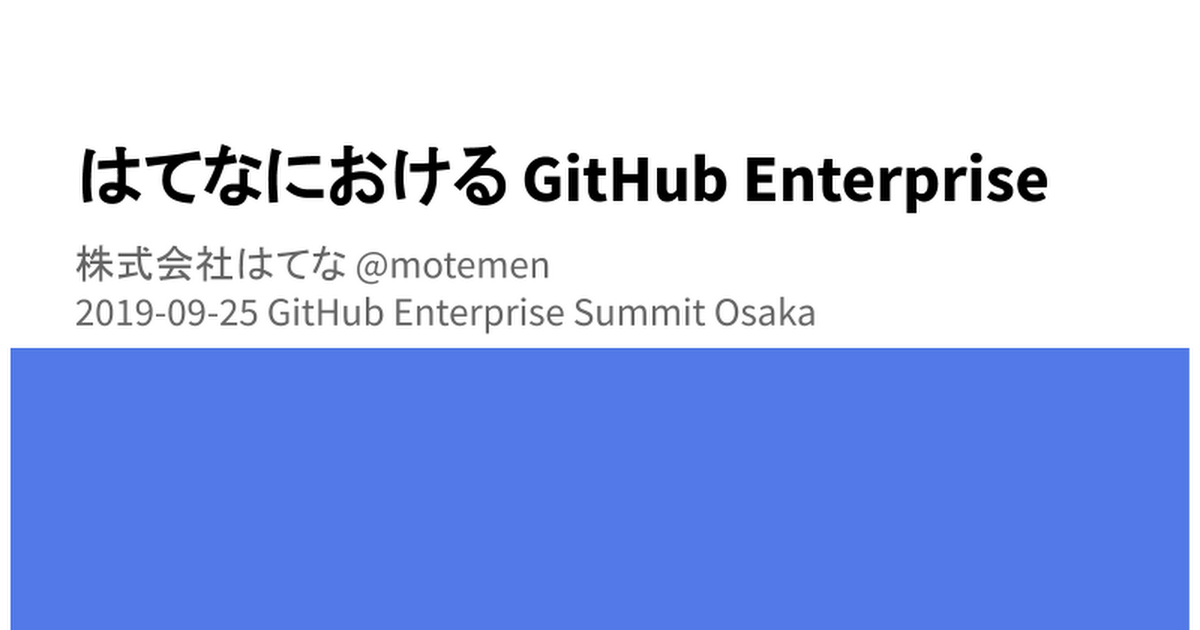 はてなにおける GitHub Enterprise

株式会社はてな @motemen
2019-09-25 GitHub Enterprise Summit Osaka